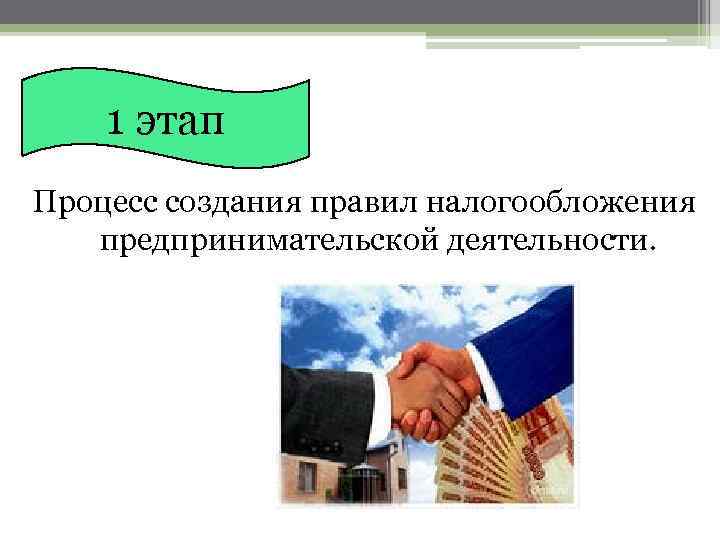 1 этап

Процесс создания правил налогообложения предпринимательской деятельности.